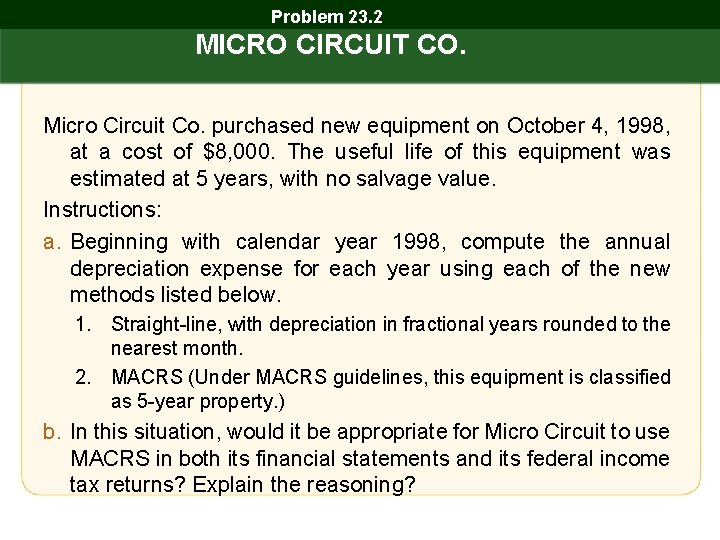 Problem 23.2
MICRO CIRCUIT CO.

Micro Circuit Co. purchased new equipment on October 4, 1998, at a cost of \$8,000. The useful life of this equipment was estimated at 5 years, with no salvage value.

Instructions:

a. Beginning with calendar year 1998, compute the annual depreciation expense for each year using each of the new methods listed below.

1. Straight-line, with depreciation in fractional years rounded to the nearest month.

2. MACRS (Under MACRS guidelines, this equipment is classified as 5-year property.)

b. In this situation, would it be appropriate for Micro Circuit to use MACRS in both its financial statements and its federal income tax returns? Explain the reasoning?